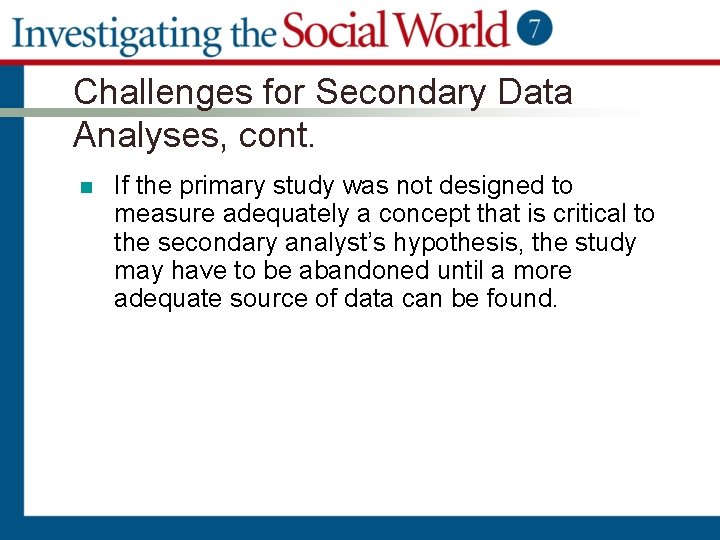 Investigating the Social World 7

Challenges for Secondary Data Analyses, cont.

If the primary study was not designed to measure adequately a concept that is critical to the secondary analyst's hypothesis, the study may have to be abandoned until a more adequate source of data can be found.